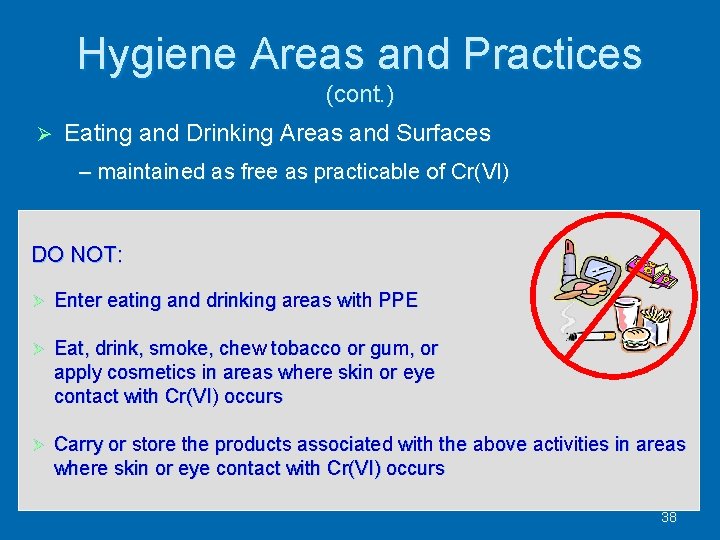 Hygiene Areas and Practices
(cont.)

➢ Eating and Drinking Areas and Surfaces

– maintained as free as practicable of Cr(VI)

DO NOT:

➢ Enter eating and drinking areas with PPE

➢ Eat, drink, smoke, chew tobacco or gum, or apply cosmetics in areas where skin or eye contact with Cr(VI) occurs

➢ Carry or store the products associated with the above activities in areas where skin or eye contact with Cr(VI) occurs

38